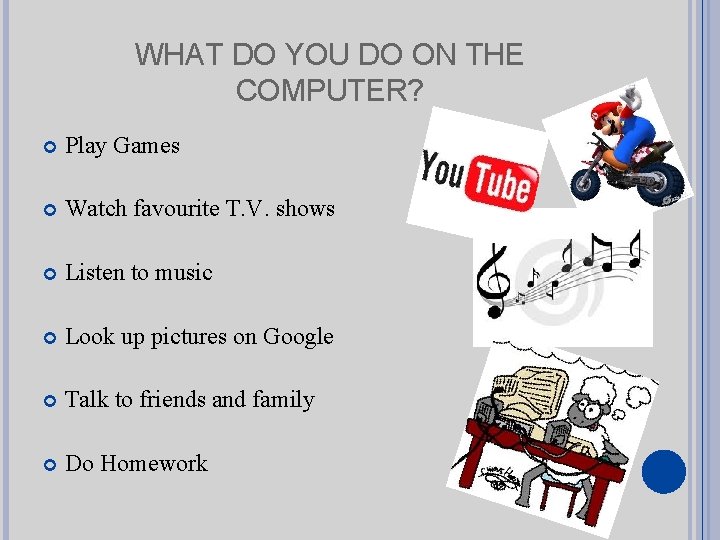 WHAT DO YOU DO ON THE COMPUTER?

Play Games

Watch favourite T.V. shows

Listen to music

Look up pictures on Google

Talk to friends and family

Do Homework

You Tube